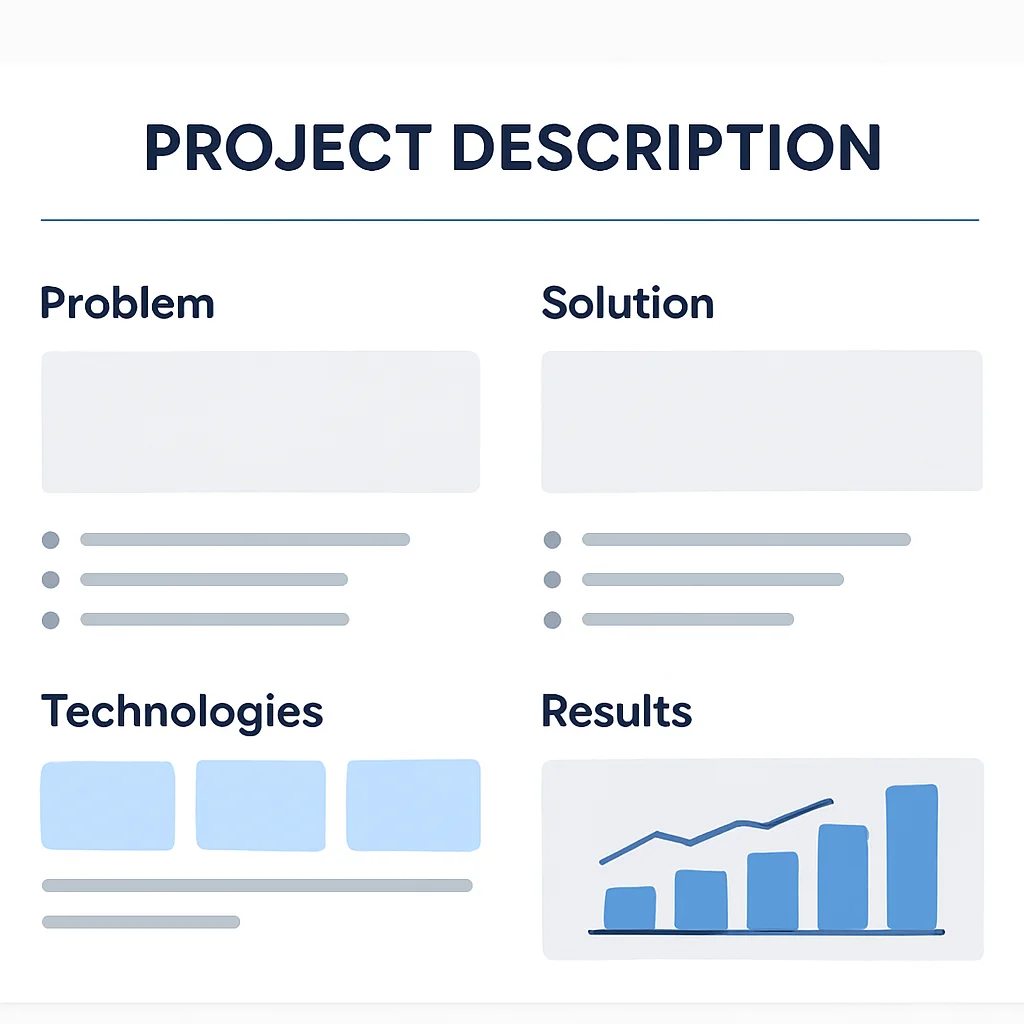 PROJECT DESCRIPTION

Problem

Solution

Technologies

Results